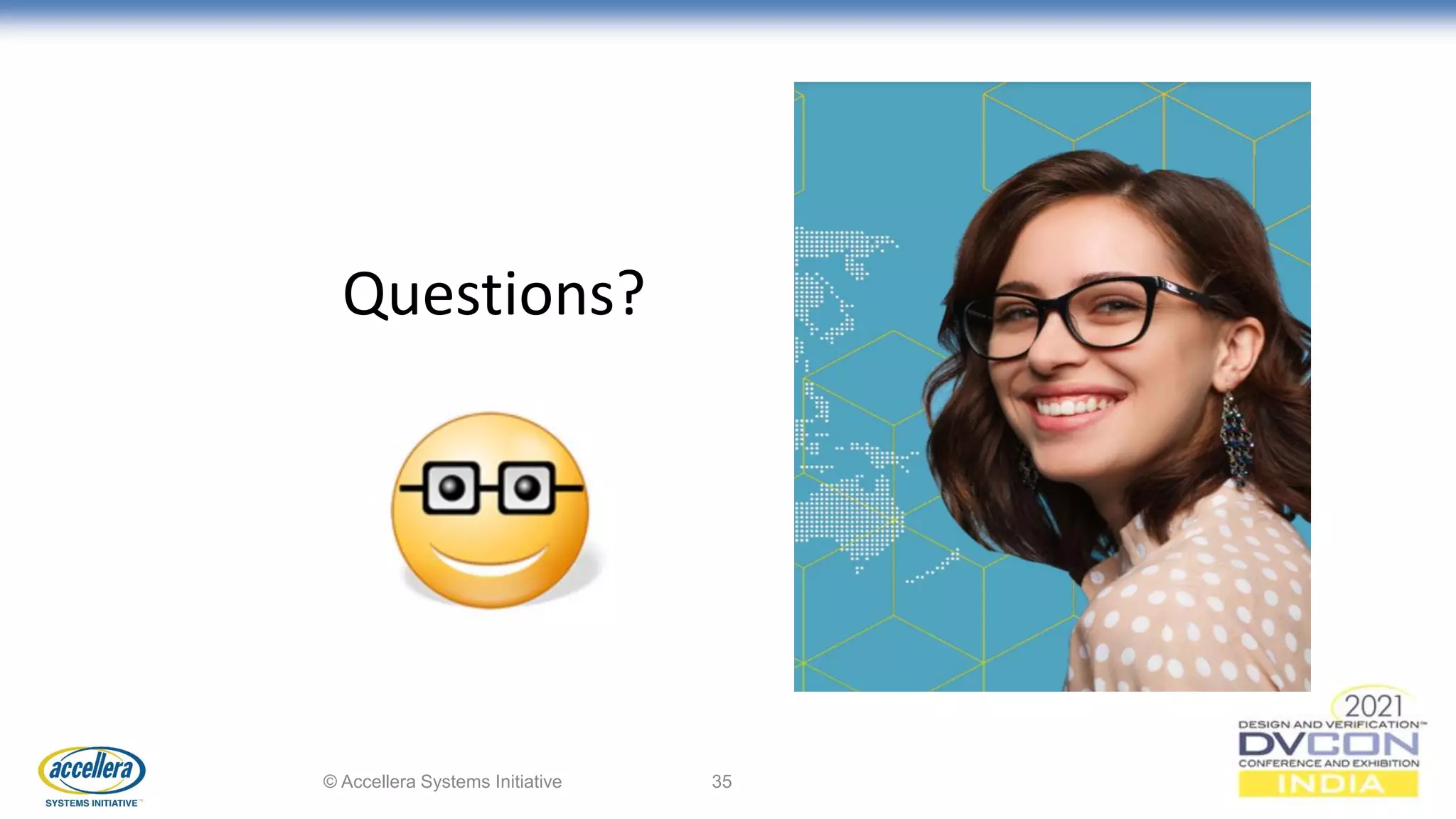 Questions?

accellera
SYSTEMS INITIATIVE

© Accellera Systems Initiative

35

2021
DESIGN AND VERIFICATION™
DVCON
CONFERENCE AND EXHIBITION
INDIA